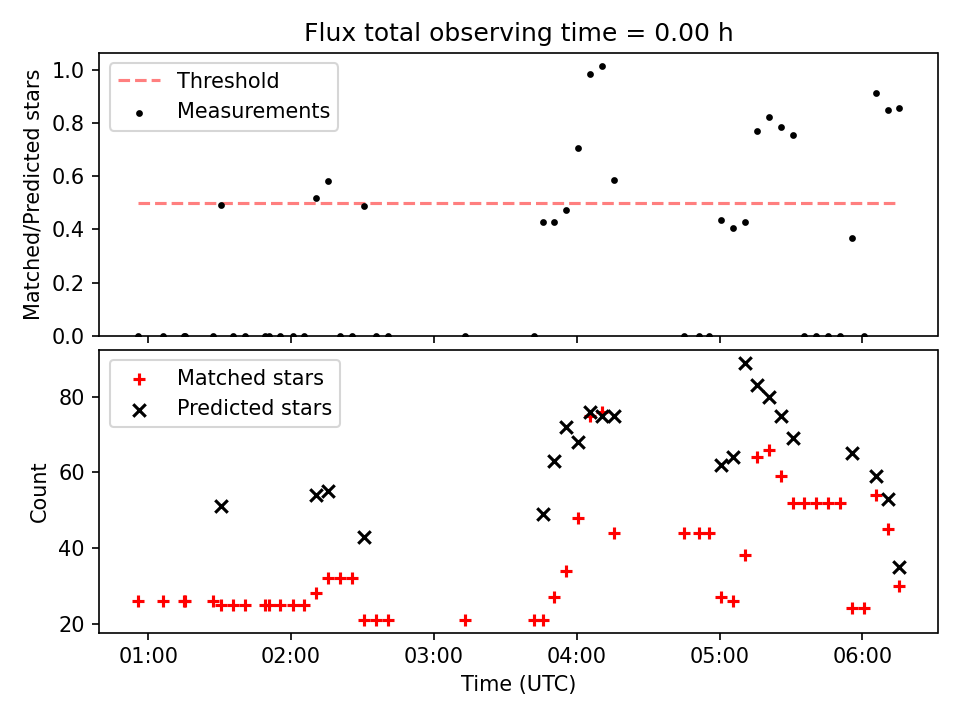 Flux total observing time = 0.00 h

Threshold
Measurements

Matched/Predicted stars

1.0
0.8
0.6
0.4
0.2
0.0

Matched stars
Predicted stars

Count

80
60
40
20

01:00
02:00
03:00
04:00
05:00
06:00

Time (UTC)